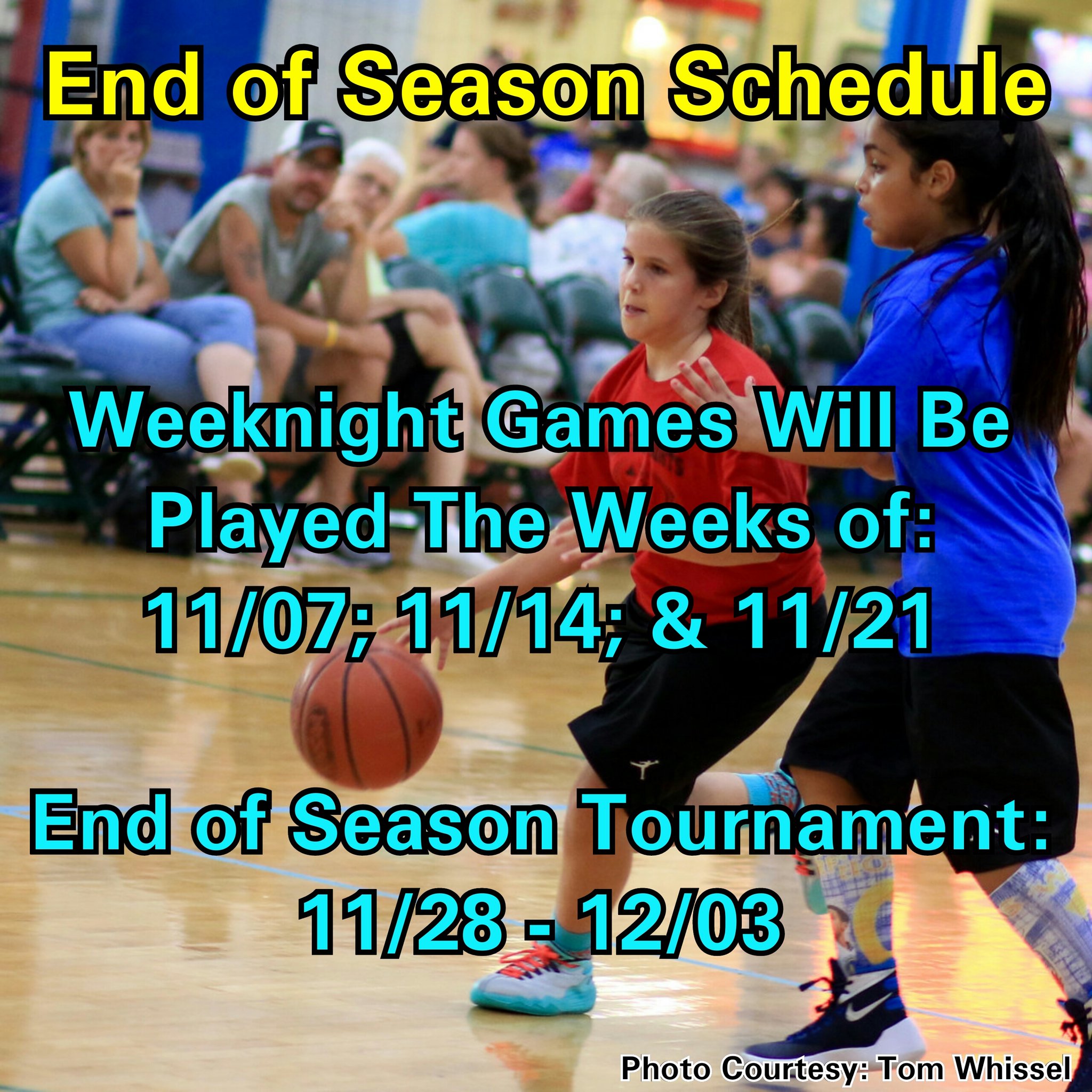 End of Season Schedule

Weeknight Games Will Be Played The Weeks of: 11/07; 11/14; & 11/21

End of Season Tournament: 11/28 - 12/03

Photo Courtesy: Tom Whissel